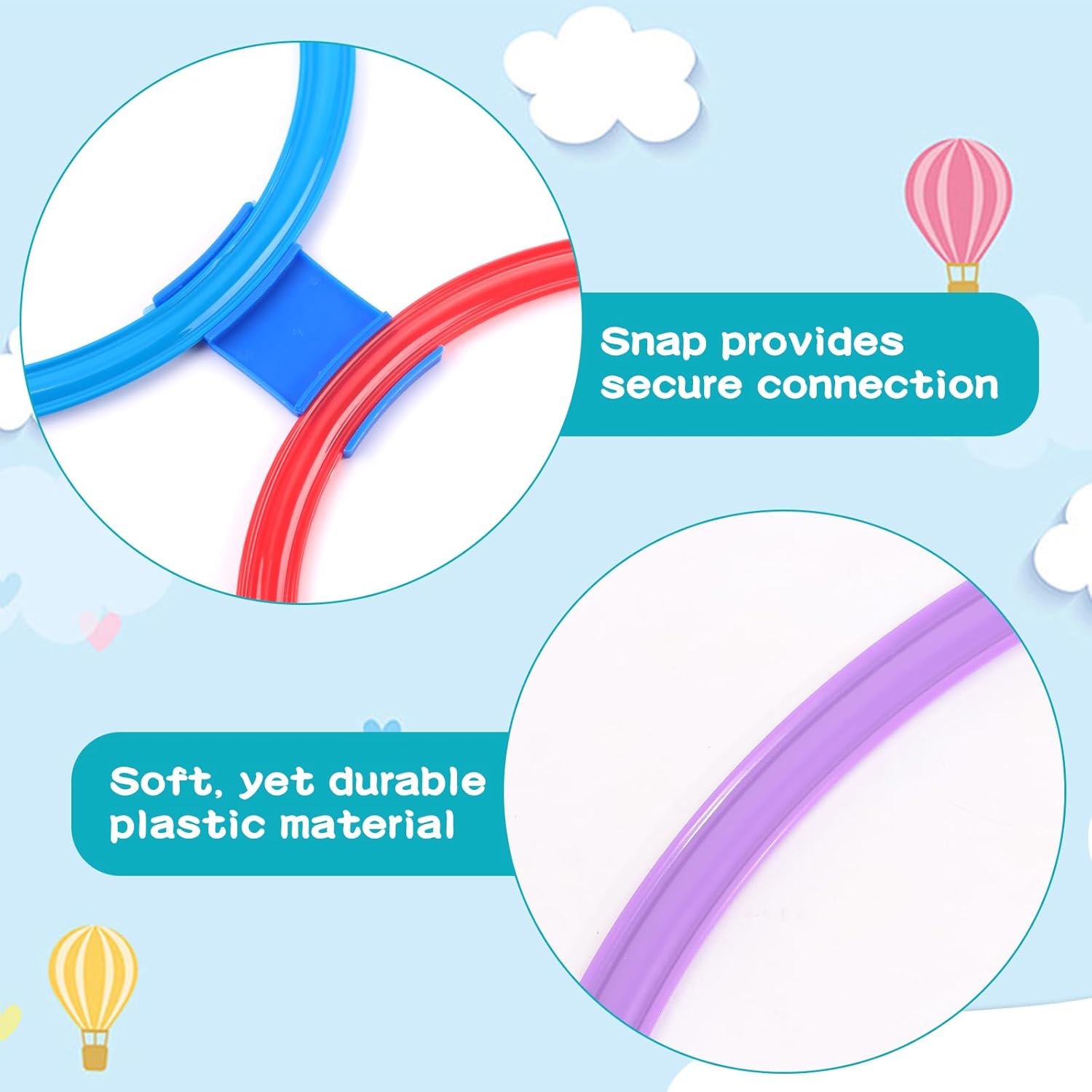 Snap provides secure connection

Soft, yet durable plastic material